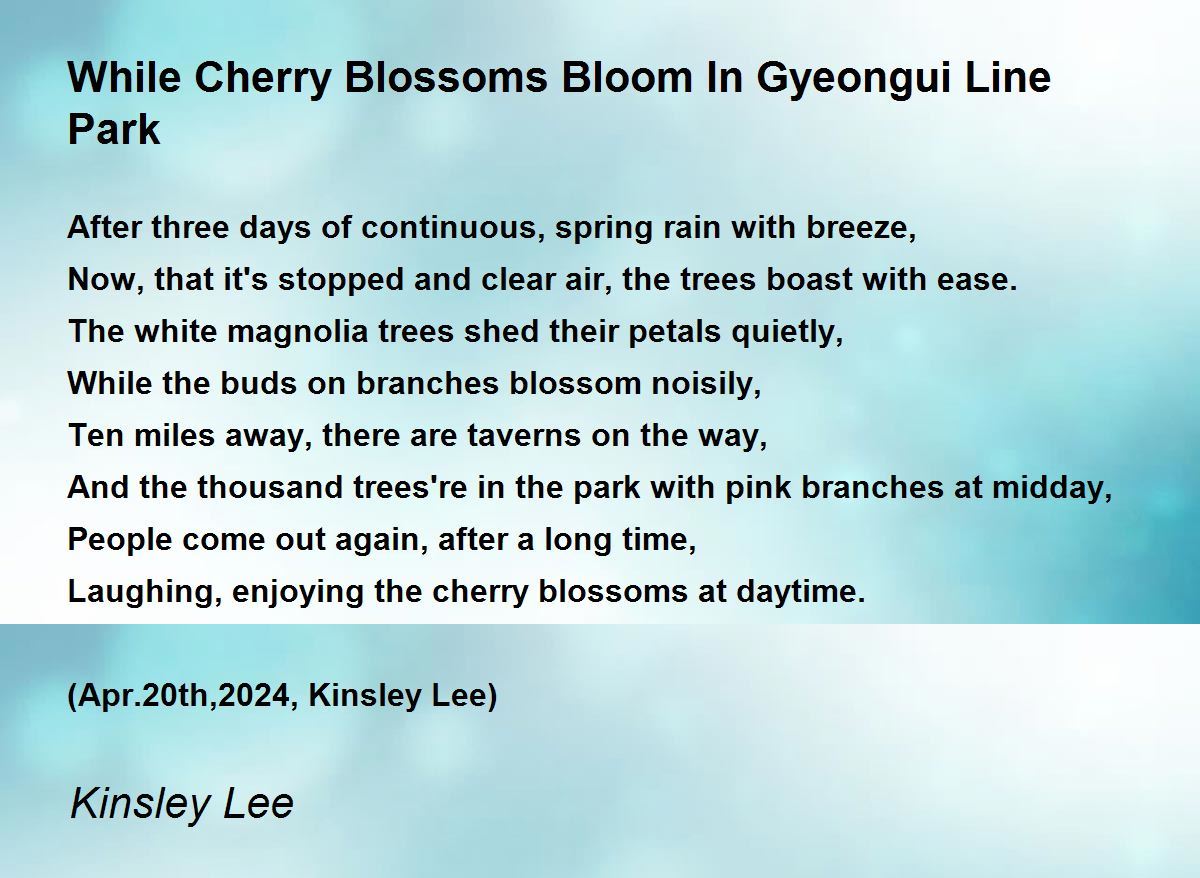 While Cherry Blossoms Bloom In Gyeongui Line Park

After three days of continuous, spring rain with breeze,
Now, that it's stopped and clear air, the trees boast with ease.
The white magnolia trees shed their petals quietly,
While the buds on branches blossom noisily,
Ten miles away, there are taverns on the way,
And the thousand trees're in the park with pink branches at midday,
People come out again, after a long time,
Laughing, enjoying the cherry blossoms at daytime.

(Apr.20th,2024, Kinsley Lee)

Kinsley Lee